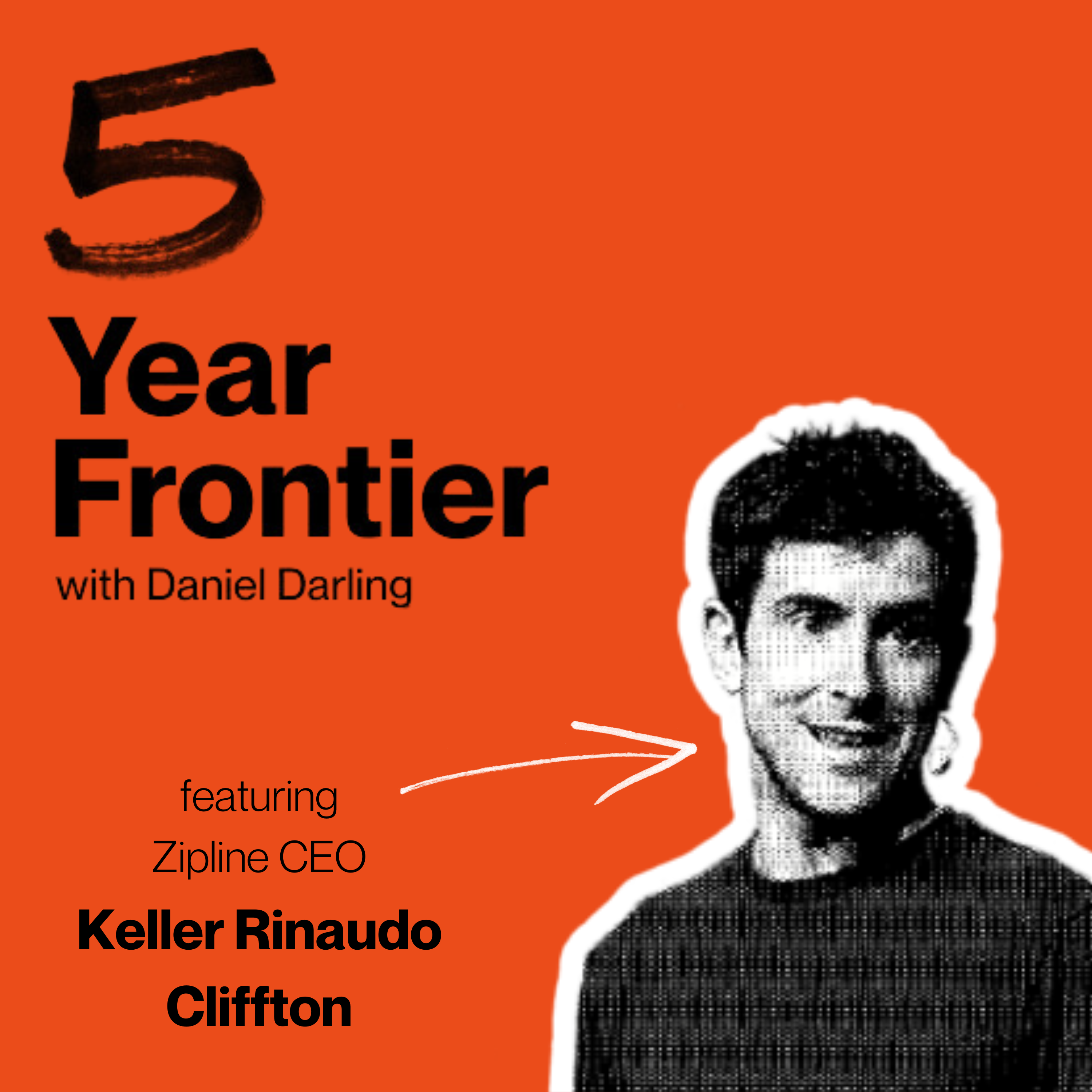 5
Year
Frontier
with Daniel Darling

featuring
Zipline CEO
Keller Rinaudo
Cliffton